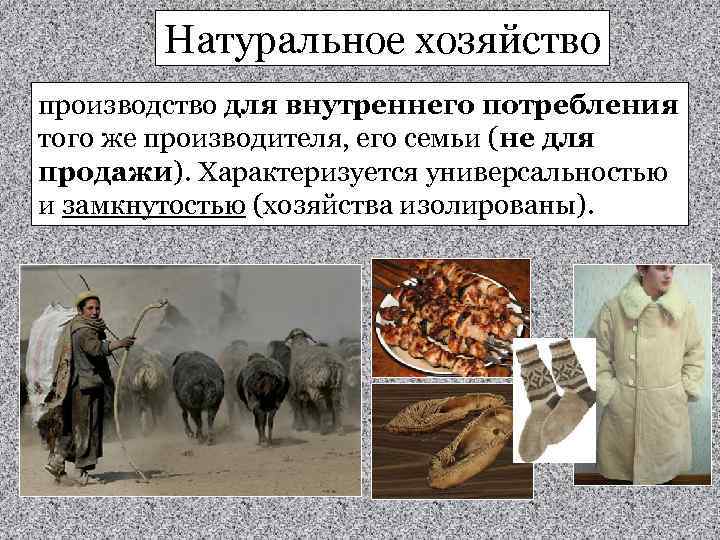 Натуральное хозяйство

производство для внутреннего потребления того же производителя, его семьи (не для продажи). Характеризуется универсальностью и замкнутостью (хозяйства изолированы).